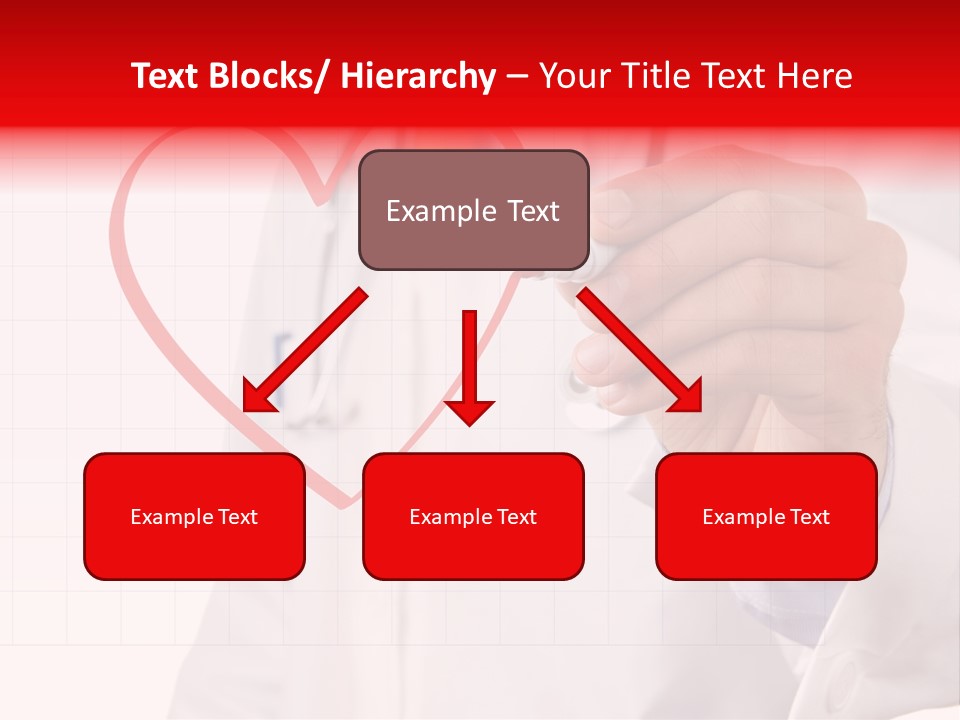 Text Blocks/ Hierarchy – Your Title Text Here

Example Text

Example Text

Example Text

Example Text